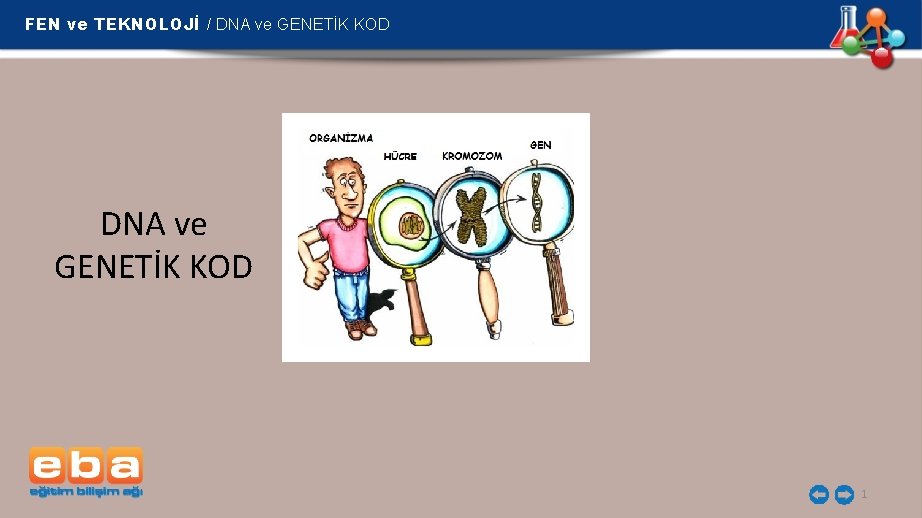 FEN ve TEKNOLOJİ / DNA ve GENETİK KOD

DNA ve GENETİK KOD

ORGANİZMA
HÜCRE
KROMOZOM
GEN

eba
eğitim bilişim ağı

1